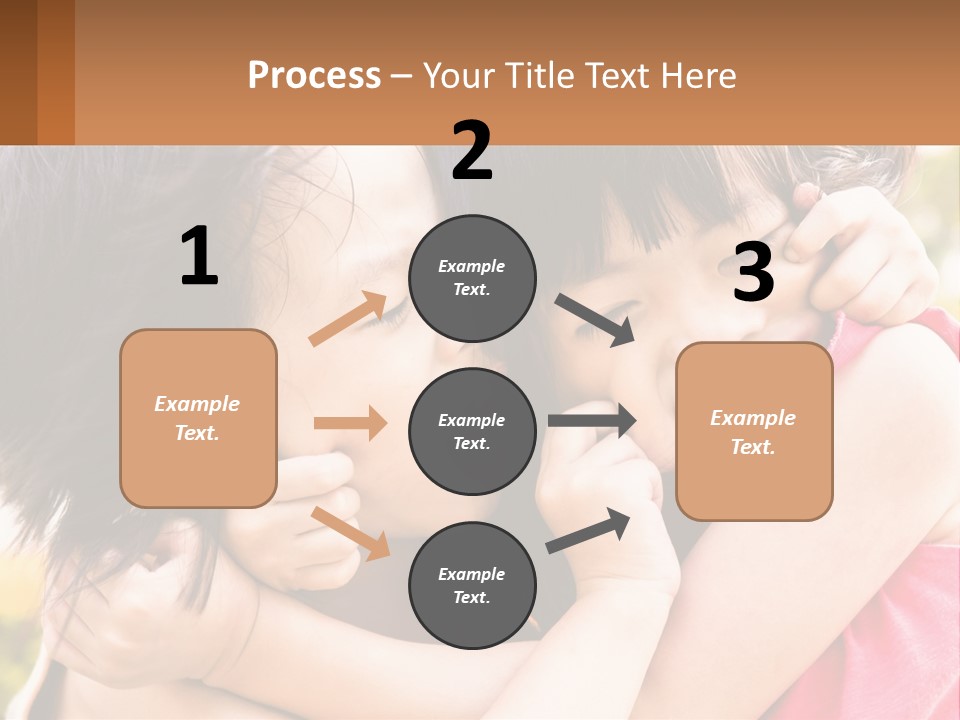 Process – Your Title Text Here

1

Example Text.

2

Example Text.

Example Text.

Example Text.

3

Example Text.